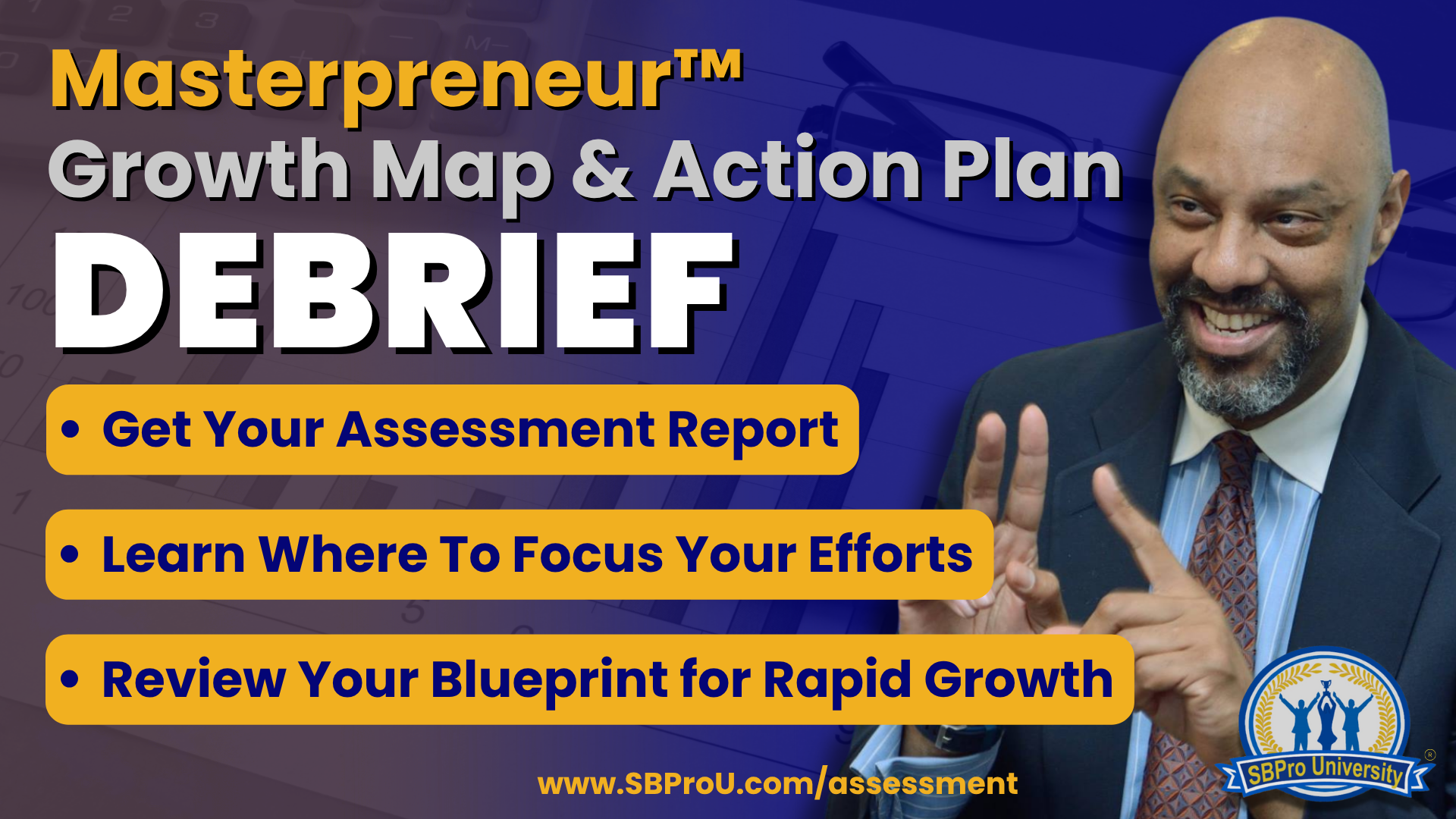 Masterpreneur™
Growth Map & Action Plan
DEBRIEF

• Get Your Assessment Report

• Learn Where To Focus Your Efforts

• Review Your Blueprint for Rapid Growth

www.SBProU.com/assessment

SBPro University ®